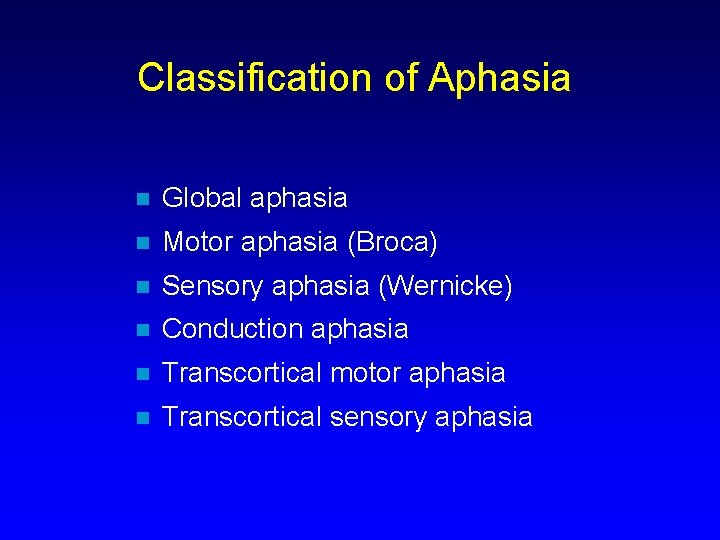 Classification of Aphasia

- Global aphasia
- Motor aphasia (Broca)
- Sensory aphasia (Wernicke)
- Conduction aphasia
- Transcortical motor aphasia
- Transcortical sensory aphasia